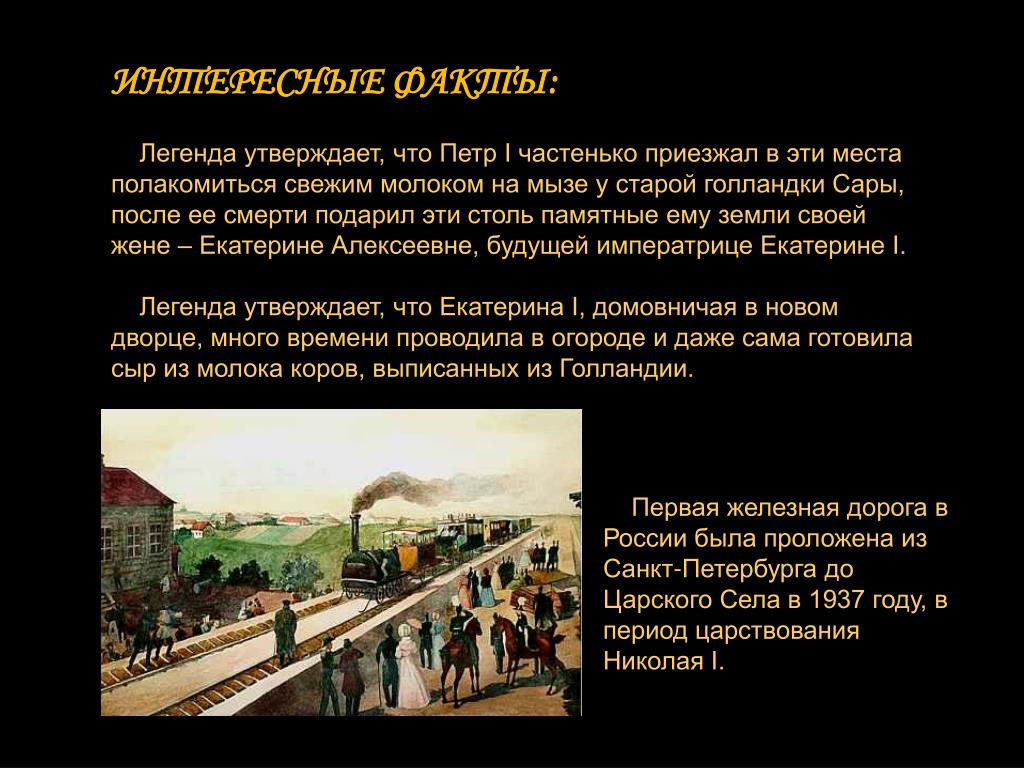 ИНТЕРЕСНЫЕ ФАКТЫ:

Легенда утверждает, что Петр I частенько приезжал в эти места полакомиться свежим молоком на мызе у старой голландки Сары, после ее смерти подарил эти столь памятные ему земли своей жене – Екатерине Алексеевне, будущей императрице Екатерине I.

Легенда утверждает, что Екатерина I, домовничая в новом дворце, много времени проводила в огороде и даже сама готовила сыр из молока коров, выписанных из Голландии.

Первая железная дорога в России была проложена из Санкт-Петербурга до Царского Села в 1937 году, в период царствования Николая I.